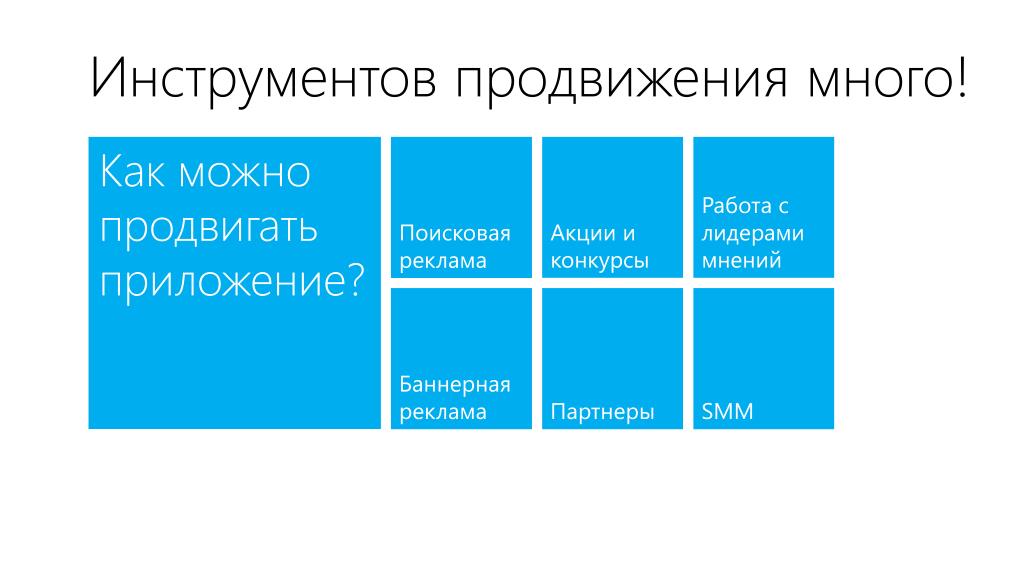 Инструментов продвижения много!

Как можно продвигать приложение?

Поисковая реклама

Акции и конкурсы

Работа с лидерами мнений

Баннерная реклама

Партнеры

SMM